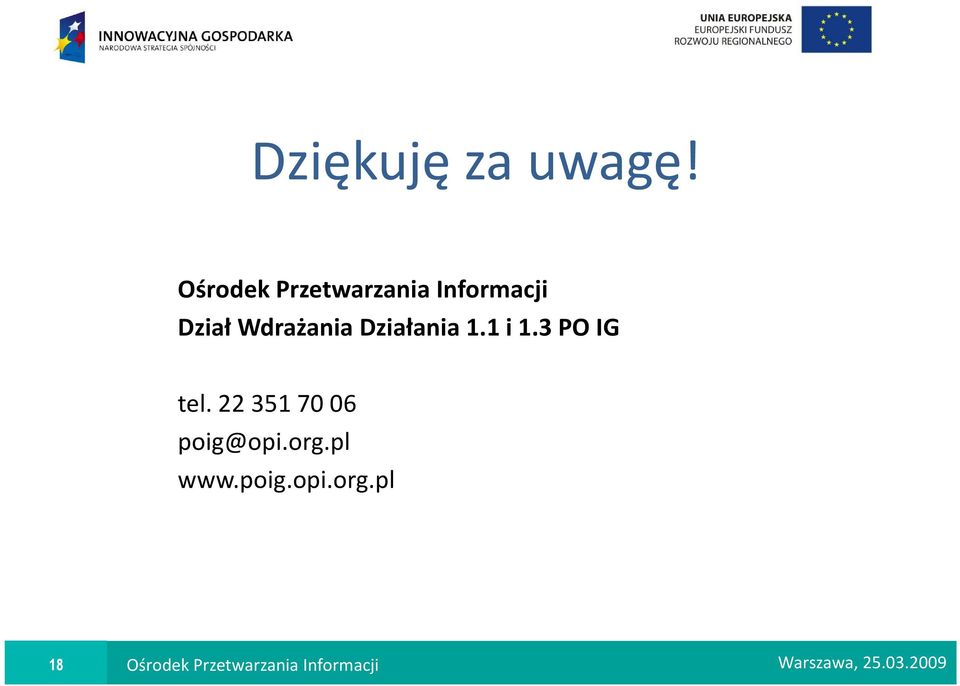 INNOWACYJNA GOSPODARKA
NARODOWA STRATEGIA SPÓJNOŚCI

UNIA EUROPEJSKA
EUROPEJSKI FUNDUSZ
ROZWOJU REGIONALNEGO

Dziękuję za uwagę!

Ośrodek Przetwarzania Informacji
Dział Wdrażania Działania 1.1 i 1.3 PO IG

tel. 22 351 70 06
poig@opi.org.pl
www.poig.opi.org.pl

18 Ośrodek Przetwarzania Informacji Warszawa, 25.03.2009